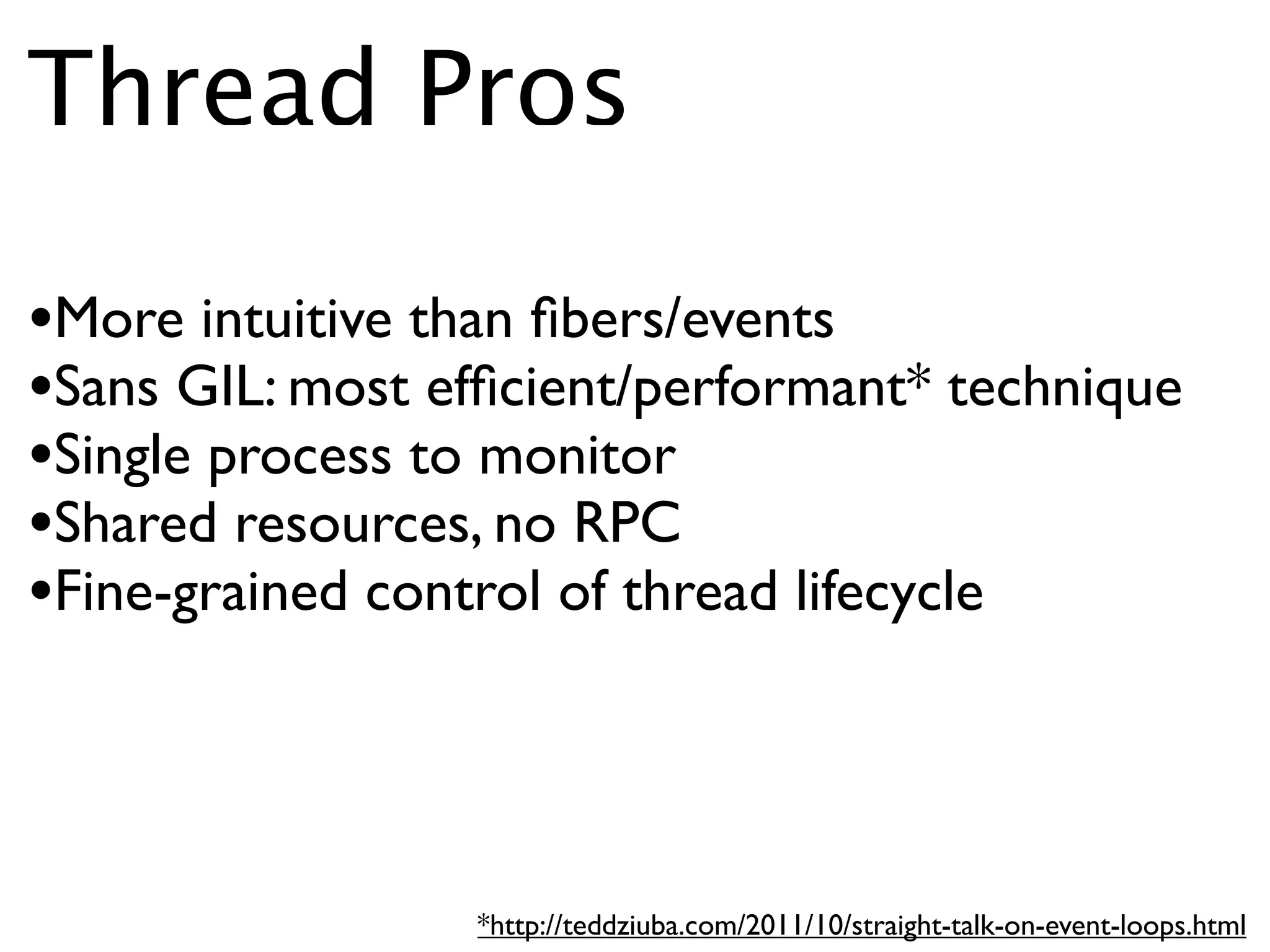 Thread Pros

•More intuitive than fibers/events
•Sans GIL: most efficient/performant* technique
•Single process to monitor
•Shared resources, no RPC
•Fine-grained control of thread lifecycle

*http://teddziuba.com/2011/10/straight-talk-on-event-loops.html